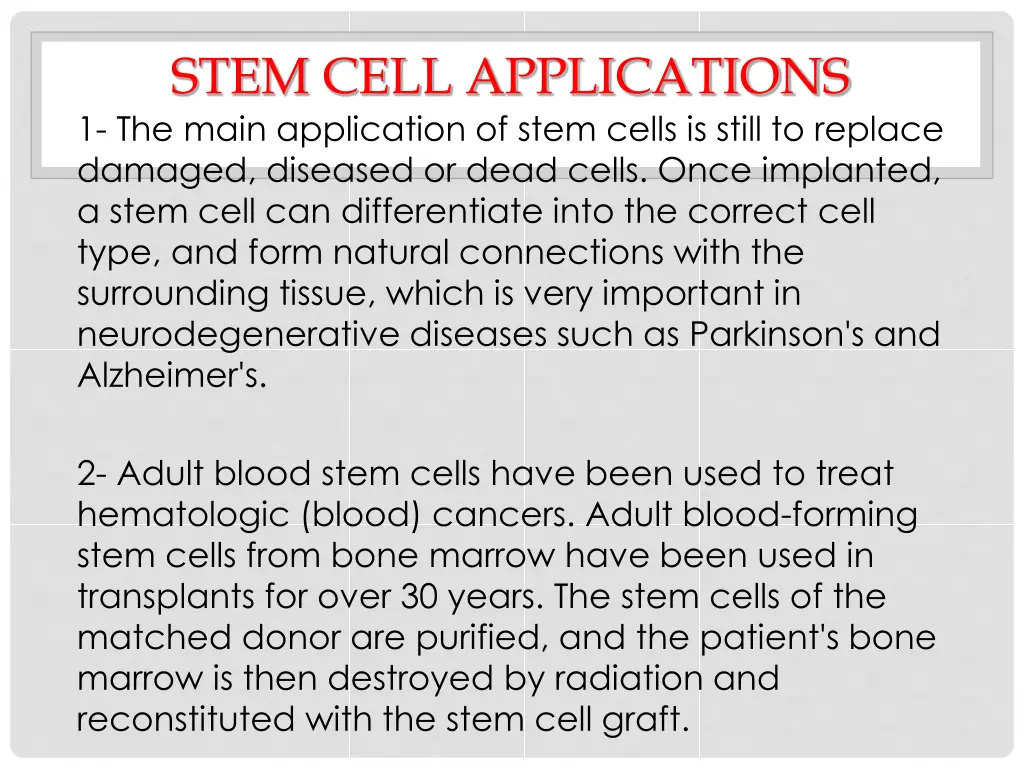 STEM CELL APPLICATIONS

1- The main application of stem cells is still to replace damaged, diseased or dead cells. Once implanted, a stem cell can differentiate into the correct cell type, and form natural connections with the surrounding tissue, which is very important in neurodegenerative diseases such as Parkinson's and Alzheimer's.

2- Adult blood stem cells have been used to treat hematologic (blood) cancers. Adult blood-forming stem cells from bone marrow have been used in transplants for over 30 years. The stem cells of the matched donor are purified, and the patient's bone marrow is then destroyed by radiation and reconstituted with the stem cell graft.